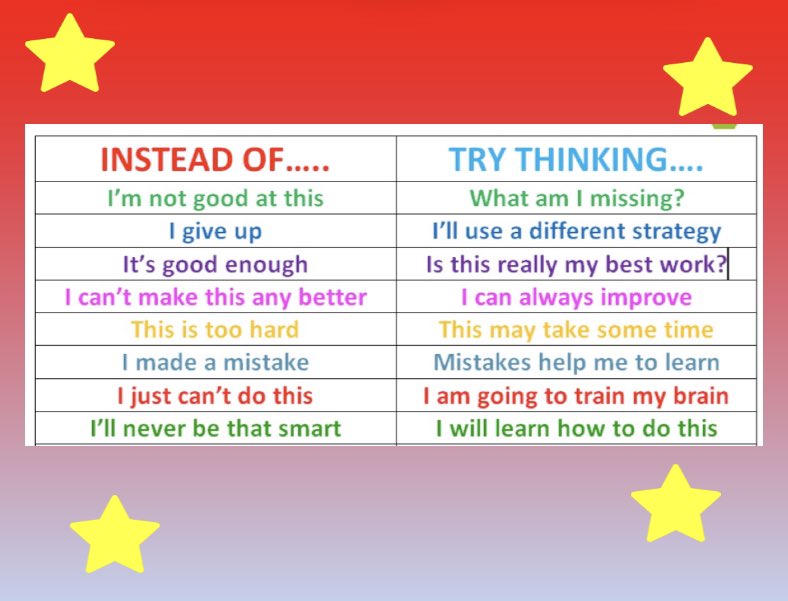 | INSTEAD OF….. | TRY THINKING…. |
|---|---|
| I'm not good at this | What am I missing? |
| I give up | I'll use a different strategy |
| It's good enough | Is this really my best work? |
| I can't make this any better | I can always improve |
| This is too hard | This may take some time |
| I made a mistake | Mistakes help me to learn |
| I just can't do this | I am going to train my brain |
| I'll never be that smart | I will learn how to do this |